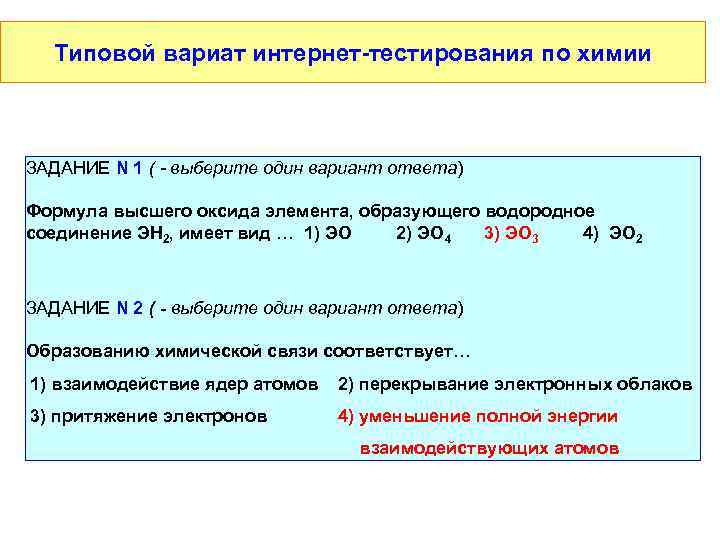 Типовой вариат интернет-тестирования по химии

ЗАДАНИЕ N 1 ( - выберите один вариант ответа)

Формула высшего оксида элемента, образующего водородное соединение $ЭН_2$, имеет вид … 1) ЭО 2) $ЭО_4$ 3) $ЭО_3$ 4) $ЭО_2$

ЗАДАНИЕ N 2 ( - выберите один вариант ответа)

Образованию химической связи соответствует…

1) взаимодействие ядер атомов 2) перекрывание электронных облаков

3) притяжение электронов 4) уменьшение полной энергии взаимодействующих атомов